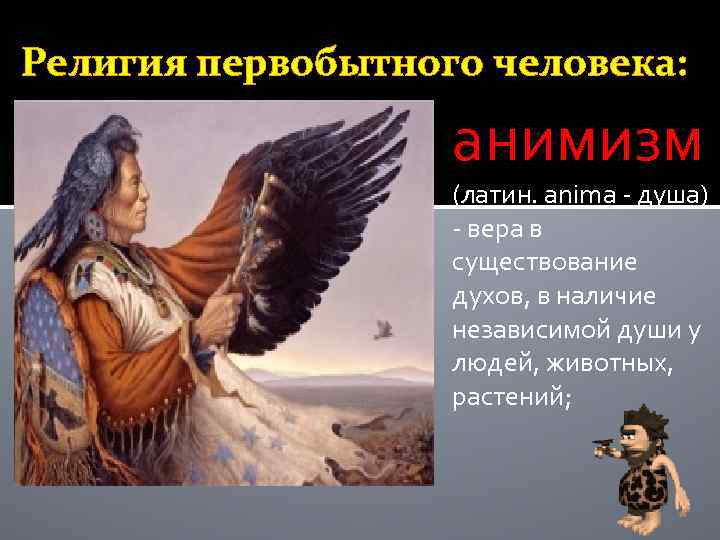 Религия первобытного человека:

анимизм

(латин. anima - душа) - вера в существование духов, в наличие независимой души у людей, животных, растений;